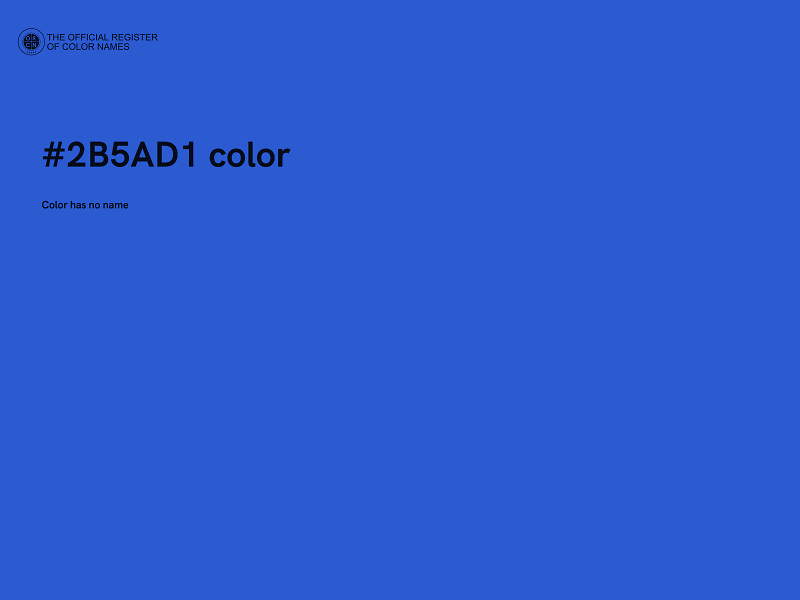 THE OFFICIAL REGISTER
OF COLOR NAMES

#2B5AD1 color

Color has no name